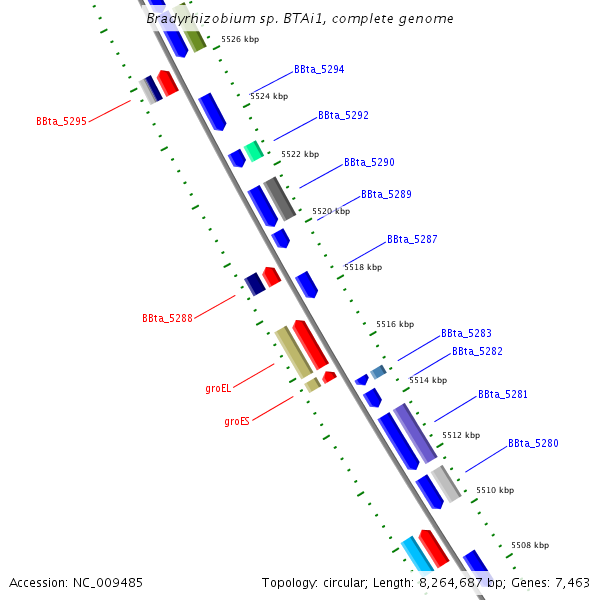 Bradyrhizobium sp. BTAi1, complete genome

5526 kbp

BBta_5294

5524 kbp

BBta_5295

BBta_5292

5522 kbp

BBta_5290

BBta_5289

5520 kbp

BBta_5287

5518 kbp

BBta_5288

5516 kbp

BBta_5283

BBta_5282

groEL

5514 kbp

BBta_5281

groES

5512 kbp

BBta_5280

5510 kbp

5508 kbp

Accession: NC_009485

Topology: circular; Length: 8,264,687 bp; Genes: 7,463